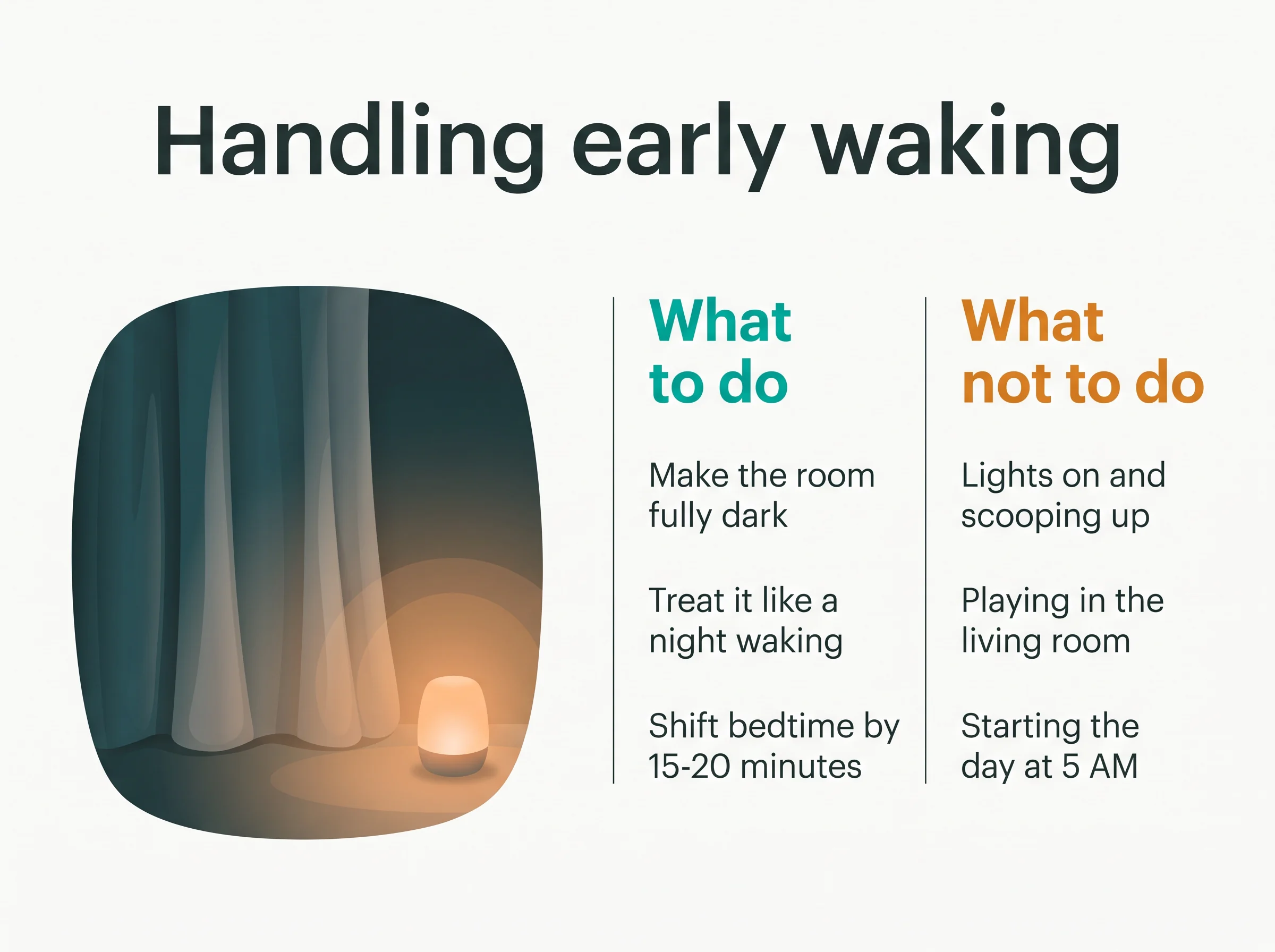 Handling early waking

What to do

Make the room fully dark

Treat it like a night waking

Shift bedtime by 15-20 minutes

What not to do

Lights on and scooping up

Playing in the living room

Starting the day at 5 AM